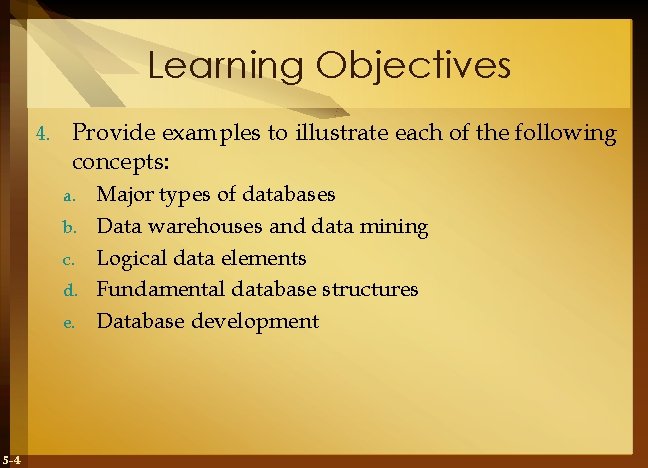 Learning Objectives

4. Provide examples to illustrate each of the following concepts:

a. Major types of databases

b. Data warehouses and data mining

c. Logical data elements

d. Fundamental database structures

e. Database development

5-4